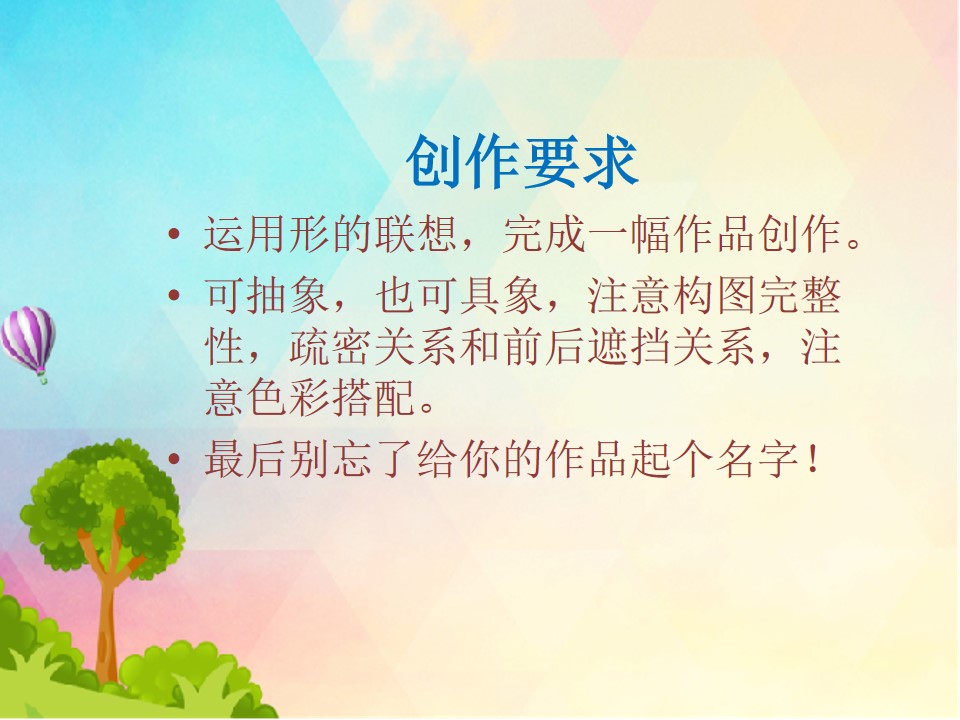 创作要求

• 运用形的联想，完成一幅作品创作。
• 可抽象，也可具象，注意构图完整性，疏密关系和前后遮挡关系，注意色彩搭配。
• 最后别忘了给你的作品起个名字！